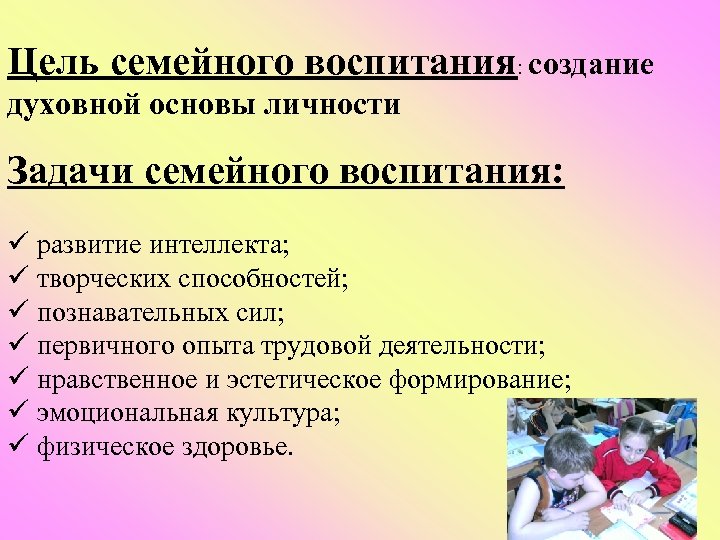 Цель семейного воспитания: создание духовной основы личности

Задачи семейного воспитания:

✓ развитие интеллекта;
✓ творческих способностей;
✓ познавательных сил;
✓ первичного опыта трудовой деятельности;
✓ нравственное и эстетическое формирование;
✓ эмоциональная культура;
✓ физическое здоровье.